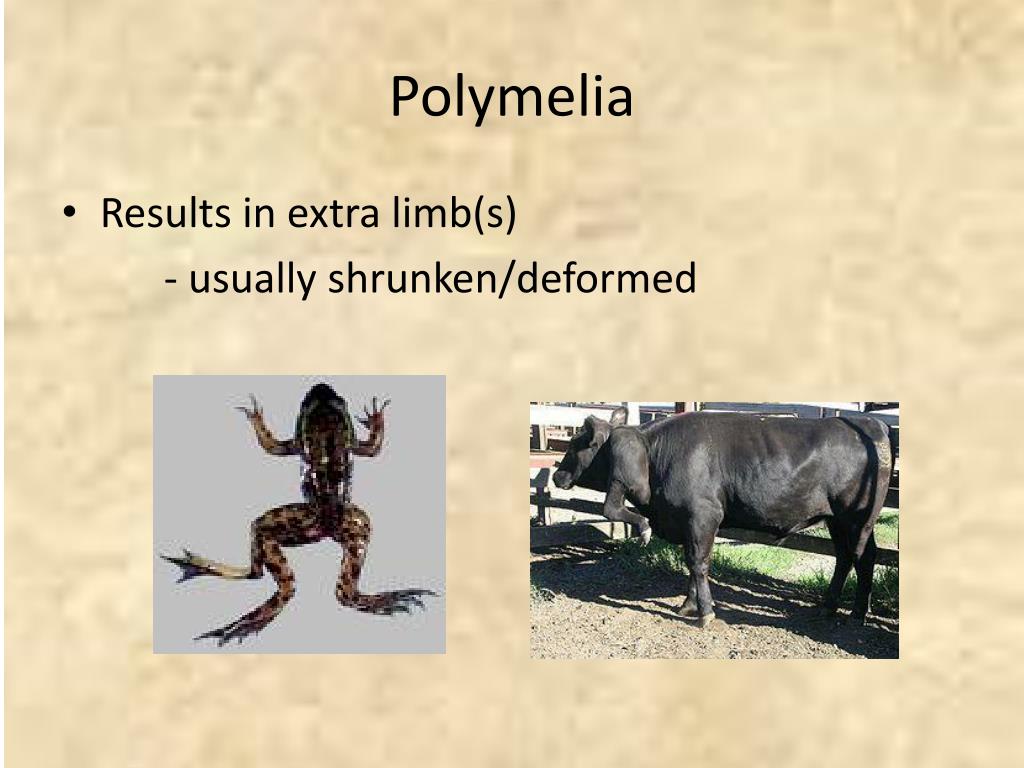 Polymelia

• Results in extra limb(s)
  - usually shrunken/deformed